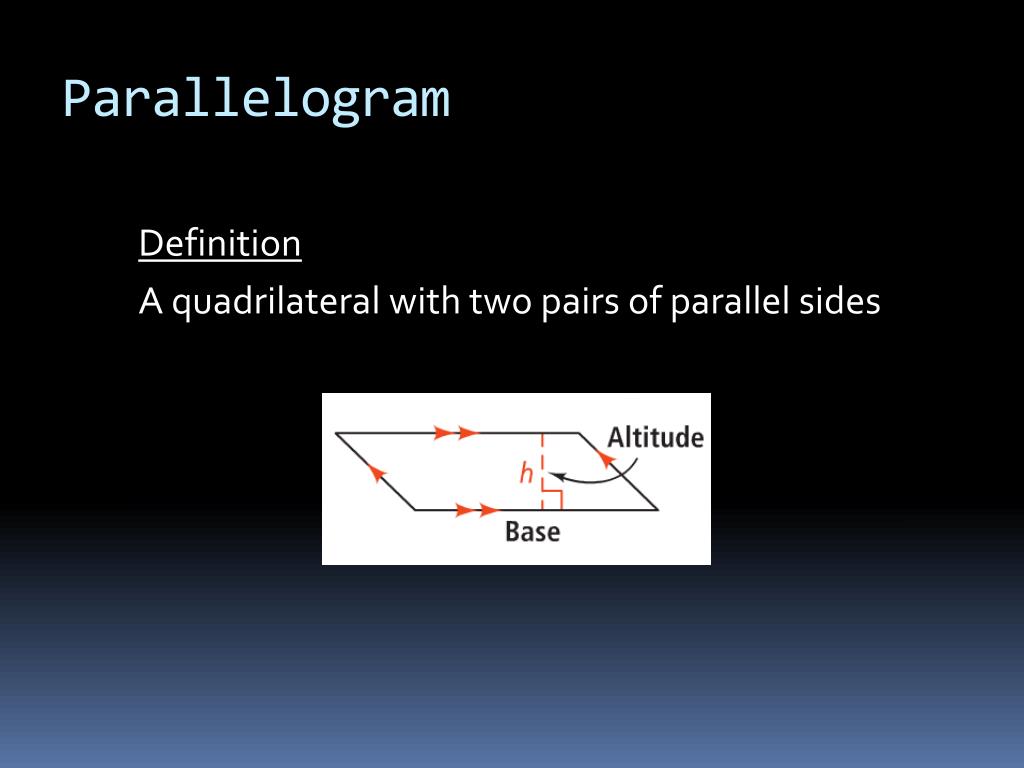 Parallelogram

Definition

A quadrilateral with two pairs of parallel sides

Altitude

$h$

Base